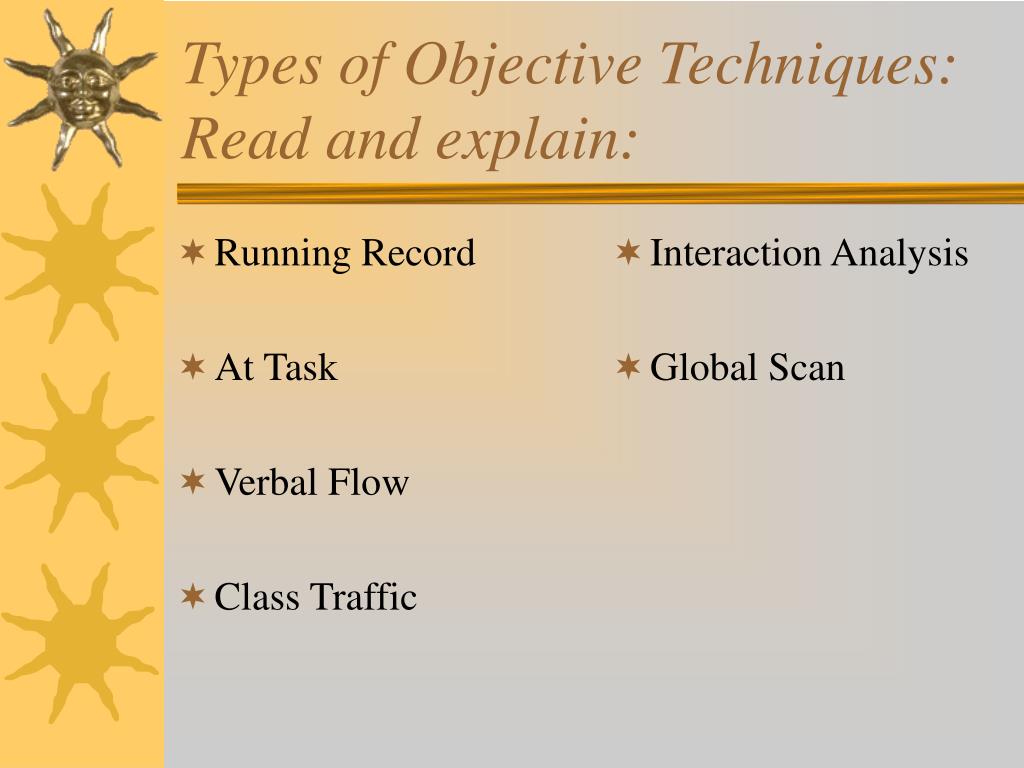 Types of Objective Techniques: Read and explain:

Running Record

At Task

Verbal Flow

Class Traffic

Interaction Analysis

Global Scan